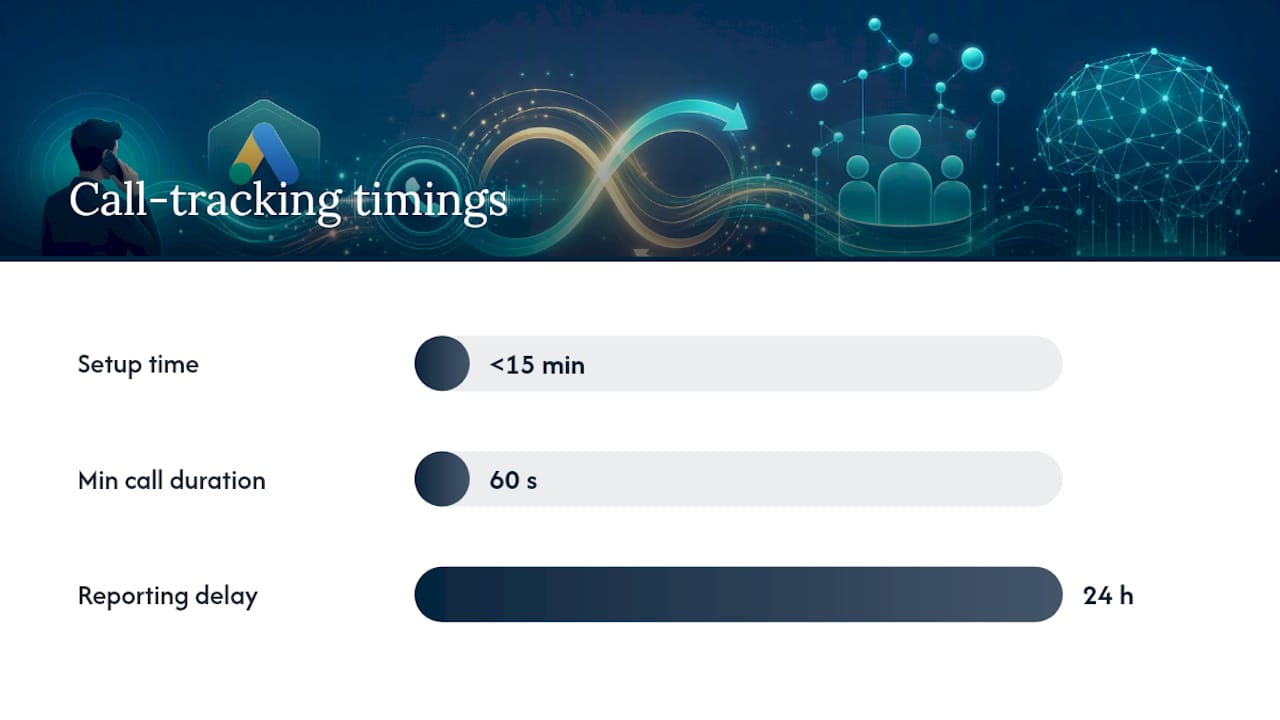 Call-tracking timings

Setup time
<15 min

Min call duration
60 s

Reporting delay
24 h